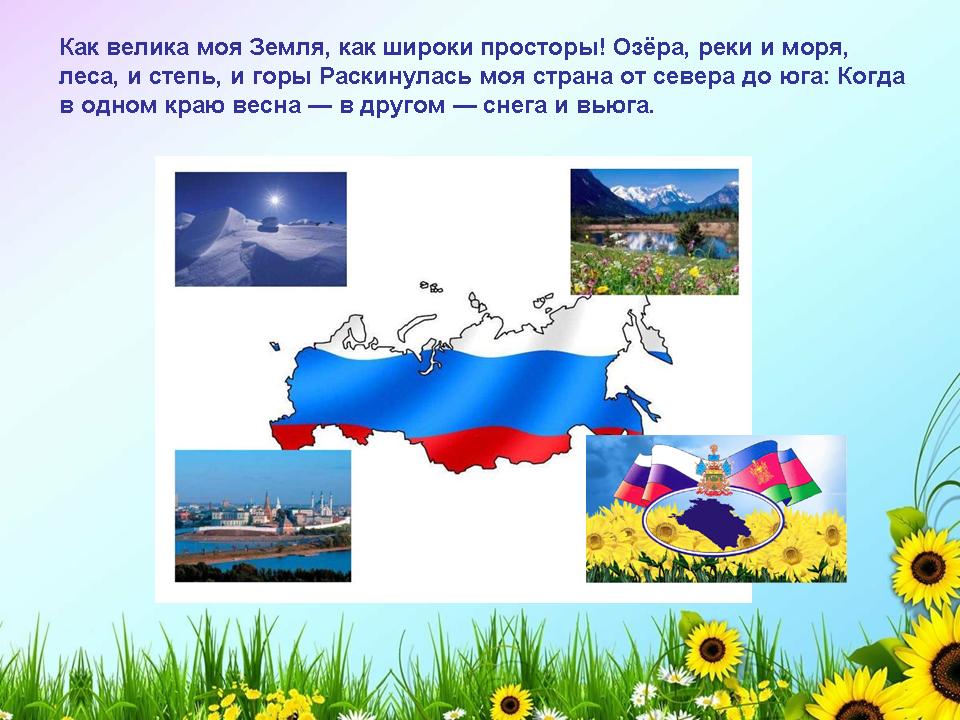 Как велика моя Земля, как широки просторы! Озёра, реки и моря, леса, и степь, и горы Раскинулась моя страна от севера до юга: Когда в одном краю весна — в другом — снега и вьюга.